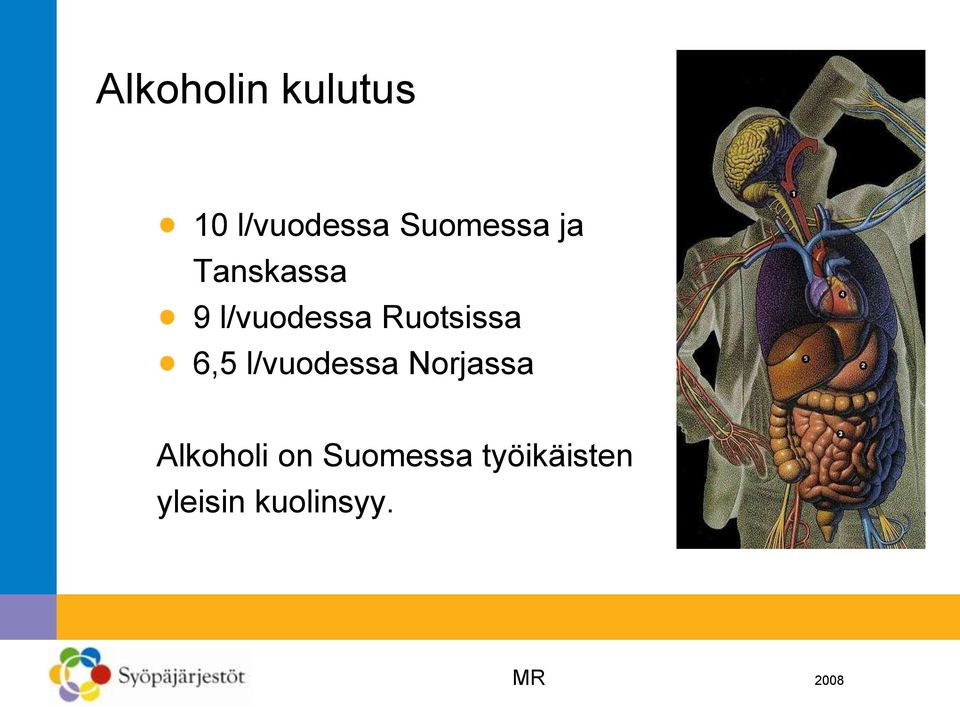 Alkoholin kulutus

- 10 l/vuodessa Suomessa ja Tanskassa
- 9 l/vuodessa Ruotsissa
- 6,5 l/vuodessa Norjassa

Alkoholi on Suomessa työikäisten yleisin kuolinsyy.

1
4
5
3
2

Syöpäjärjestöt

MR

2008